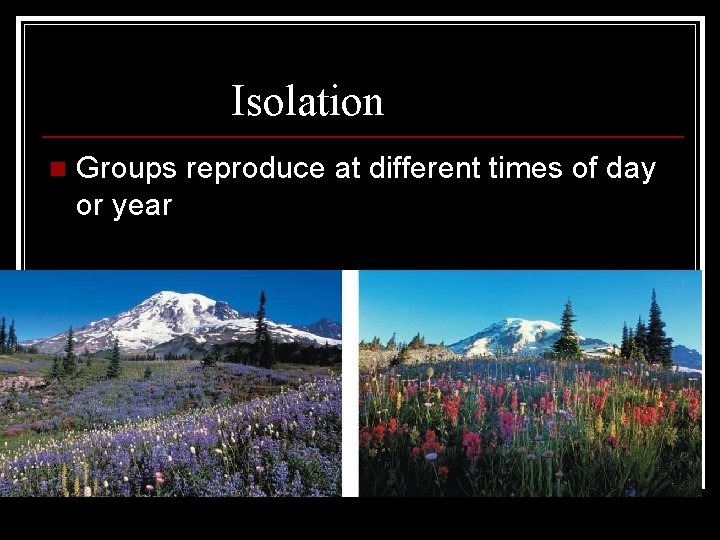 Isolation

Groups reproduce at different times of day or year